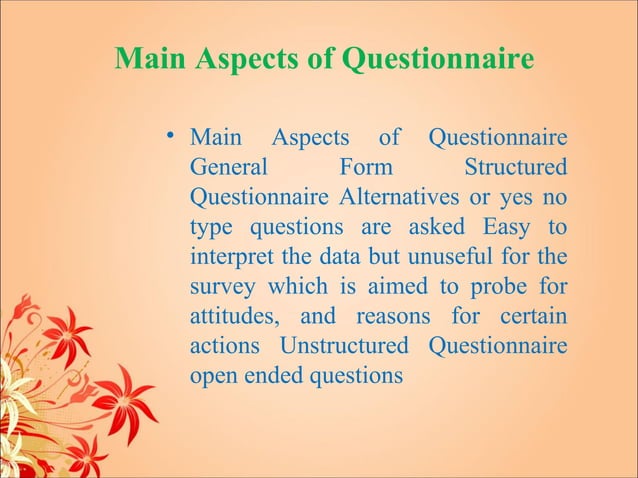 Main Aspects of Questionnaire

• Main Aspects of Questionnaire General Form Structured Questionnaire Alternatives or yes no type questions are asked Easy to interpret the data but unuseful for the survey which is aimed to probe for attitudes, and reasons for certain actions Unstructured Questionnaire open ended questions